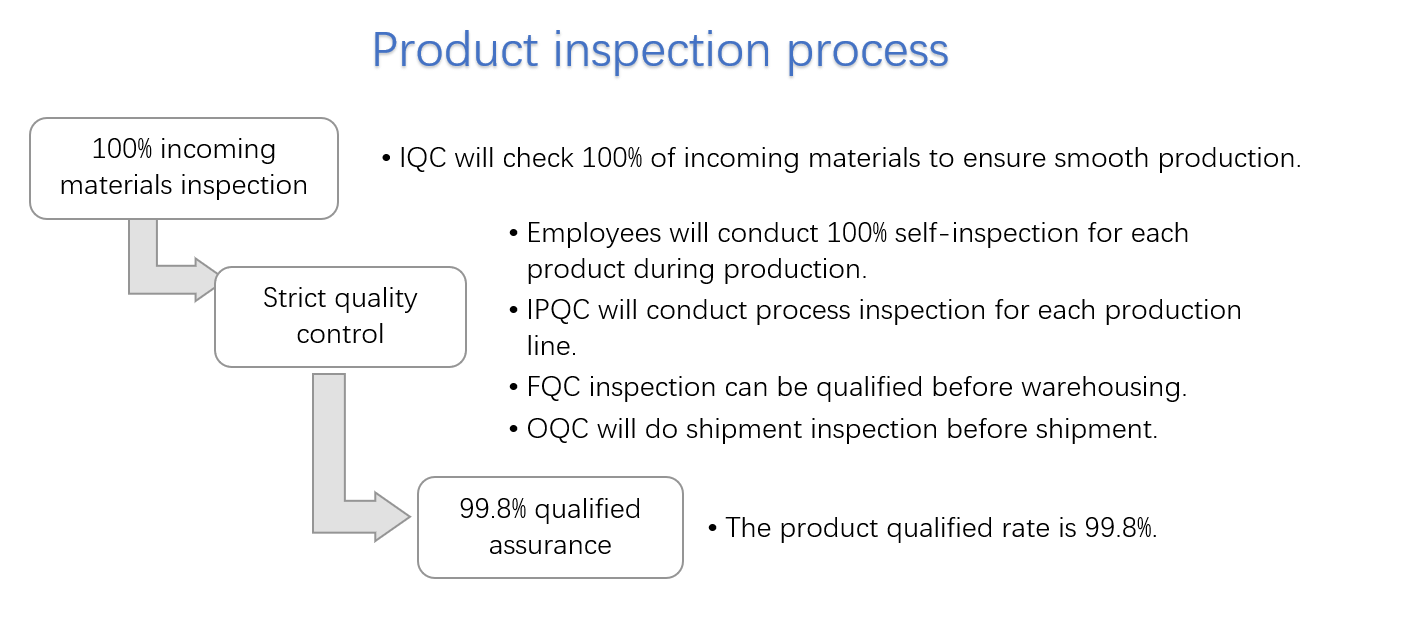 Product inspection process

100% incoming materials inspection

• IQC will check 100% of incoming materials to ensure smooth production.

Strict quality control

• Employees will conduct 100% self-inspection for each product during production.
• IPQC will conduct process inspection for each production line.
• FQC inspection can be qualified before warehousing.
• OQC will do shipment inspection before shipment.

99.8% qualified assurance

• The product qualified rate is 99.8%.